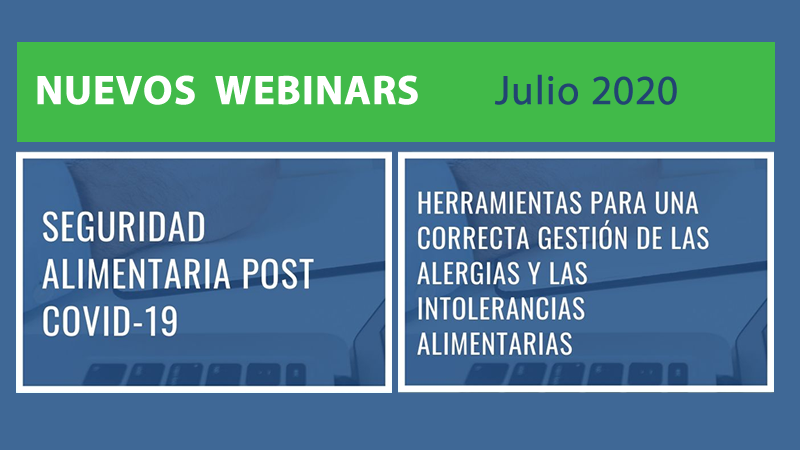 NUEVOS WEBINARS Julio 2020

SEGURIDAD ALIMENTARIA POST COVID-19

HERRAMIENTAS PARA UNA CORRECTA GESTIÓN DE LAS ALERGIAS Y LAS INTOLERANCIAS ALIMENTARIAS